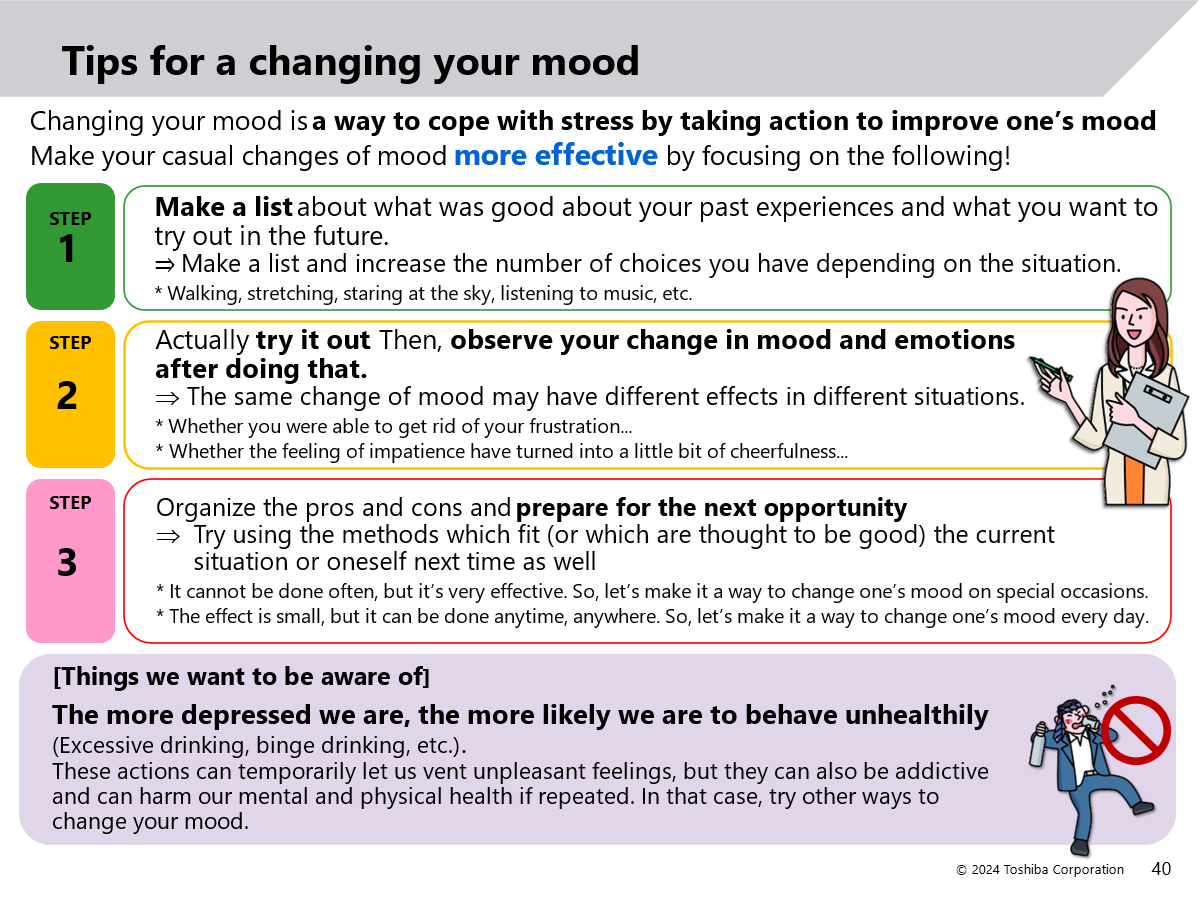 Tips for a changing your mood

Changing your mood is a way to cope with stress by taking action to improve one's mood
Make your casual changes of mood more effective by focusing on the following!

STEP 1

Make a list about what was good about your past experiences and what you want to try out in the future.
⇒ Make a list and increase the number of choices you have depending on the situation.
* Walking, stretching, staring at the sky, listening to music, etc.

STEP 2

Actually try it out Then, observe your change in mood and emotions after doing that.
⇒ The same change of mood may have different effects in different situations.
* Whether you were able to get rid of your frustration...
* Whether the feeling of impatience have turned into a little bit of cheerfulness...

STEP 3

Organize the pros and cons and prepare for the next opportunity
⇒ Try using the methods which fit (or which are thought to be good) the current situation or oneself next time as well
* It cannot be done often, but it's very effective. So, let's make it a way to change one's mood on special occasions.
* The effect is small, but it can be done anytime, anywhere. So, let's make it a way to change one's mood every day.

[Things we want to be aware of]
The more depressed we are, the more likely we are to behave unhealthily
(Excessive drinking, binge drinking, etc.).
These actions can temporarily let us vent unpleasant feelings, but they can also be addictive and can harm our mental and physical health if repeated. In that case, try other ways to change your mood.

© 2024 Toshiba Corporation 40